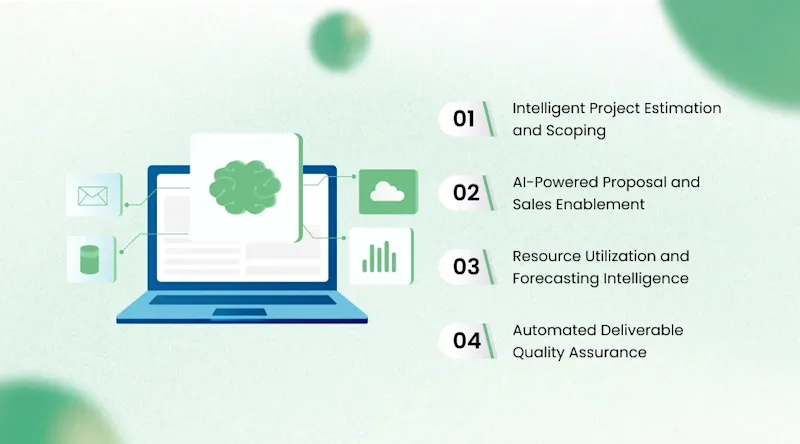 01 Intelligent Project Estimation and Scoping

02 AI-Powered Proposal and Sales Enablement

03 Resource Utilization and Forecasting Intelligence

04 Automated Deliverable Quality Assurance